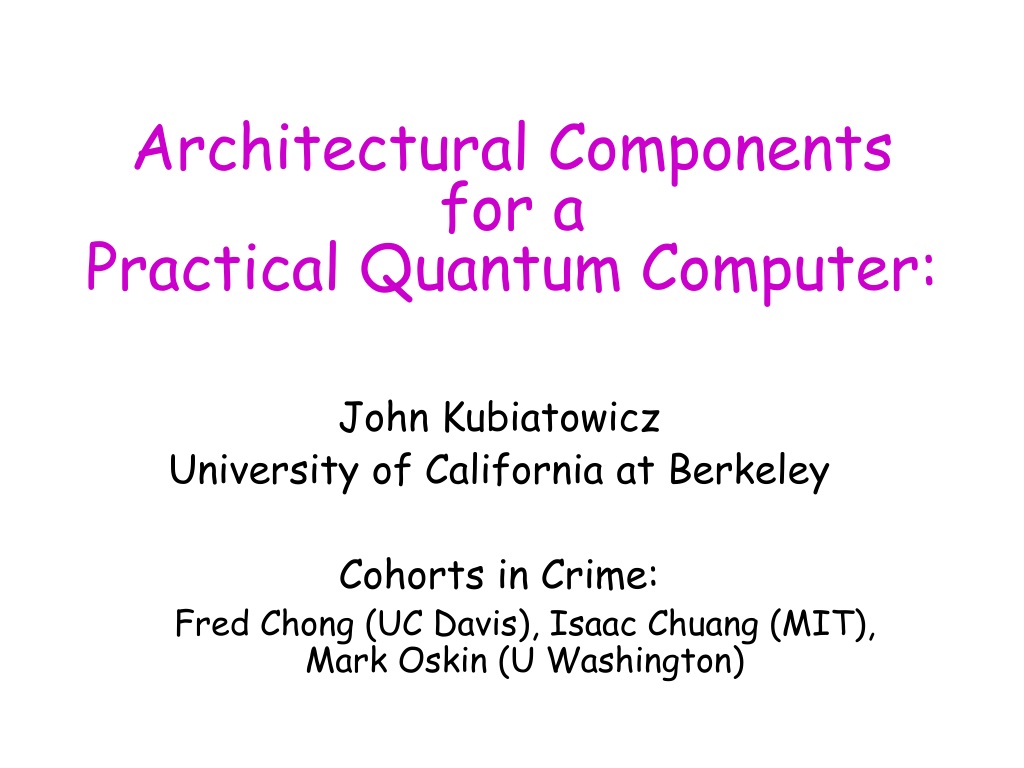 Architectural Components for a Practical Quantum Computer:

John Kubiatowicz
University of California at Berkeley

Cohorts in Crime:
Fred Chong (UC Davis), Isaac Chuang (MIT), Mark Oskin (U Washington)